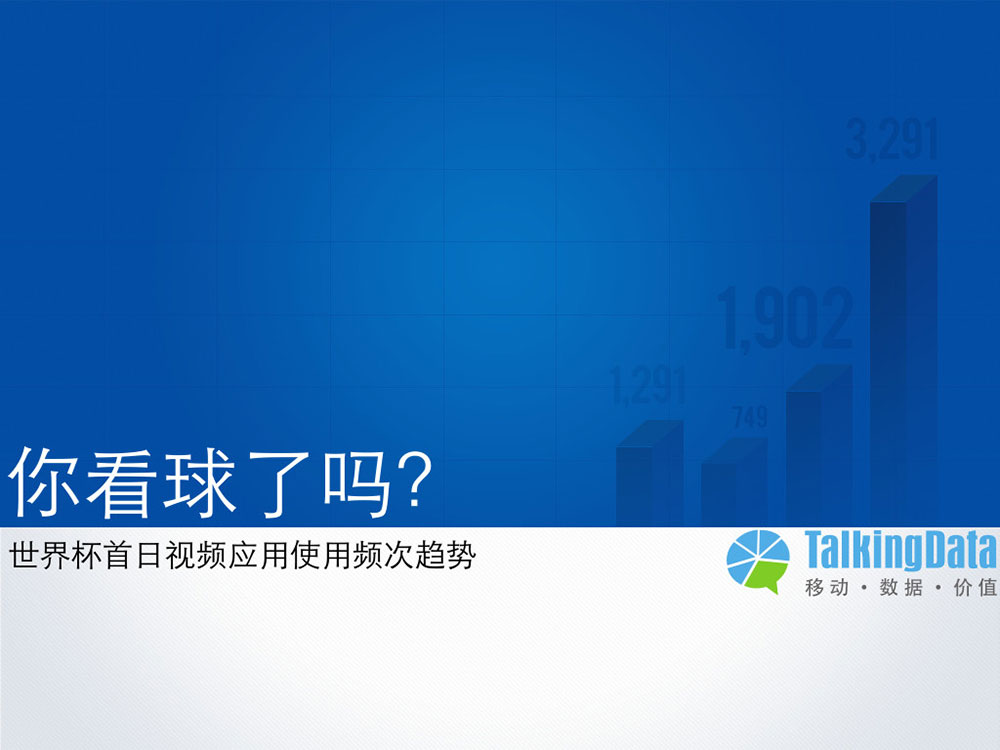 3,291

1,902

1,291

749

你看球了吗?

世界杯首日视频应用使用频次趋势

TalkingData
移动 · 数据 · 价值